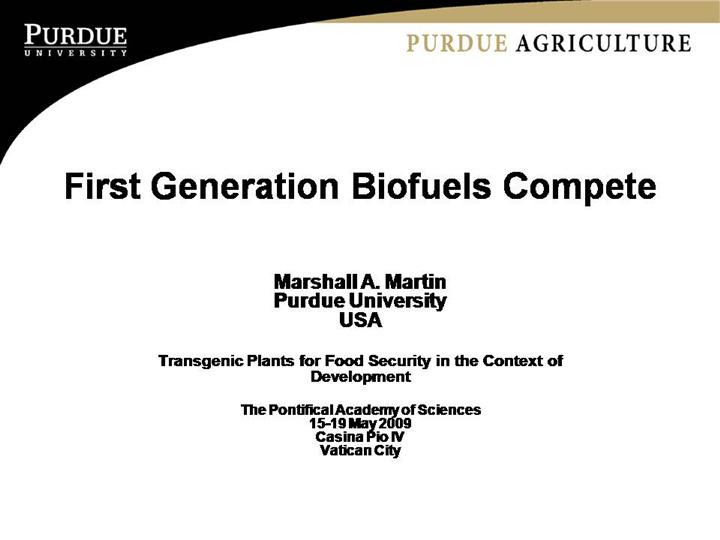 PURDUE
UNIVERSITY

PURDUE AGRICULTURE

First Generation Biofuels Compete

Marshall A. Martin
Purdue University
USA

Transgenic Plants for Food Security in the Context of Development

The Pontifical Academy of Sciences
15-19 May 2009
Casina Pio IV
Vatican City